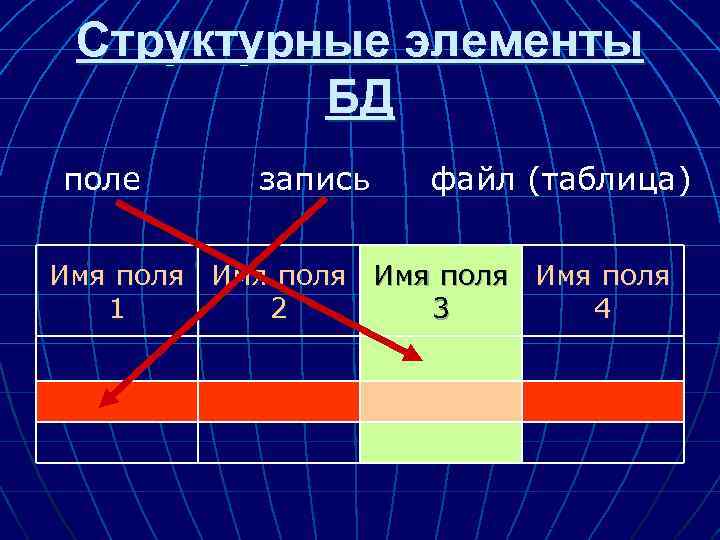 Структурные элементы БД

поле запись файл (таблица)

| Имя поля 1 | Имя поля 2 | Имя поля 3 | Имя поля 4 |
|---|---|---|---|
| | | | |
| | | | |
| | | | |